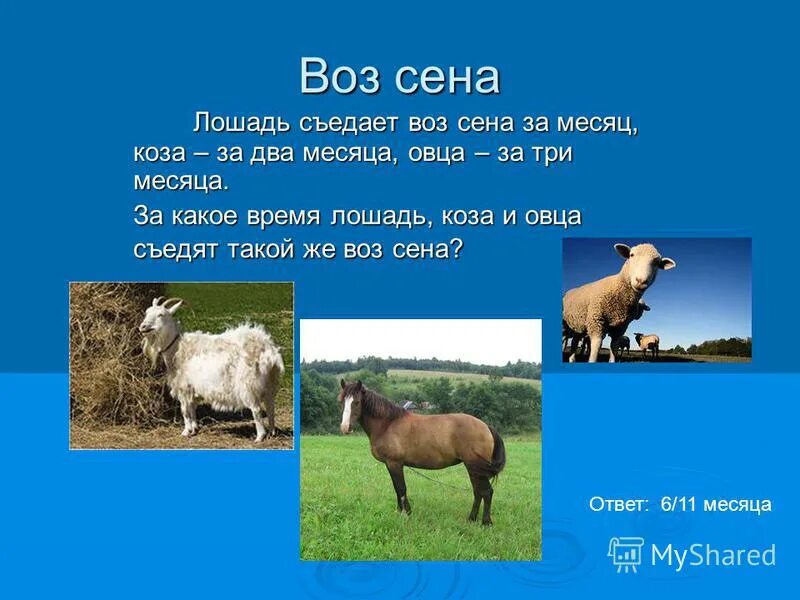 Воз сена

Лошадь съедает воз сена за месяц, коза – за два месяца, овца – за три месяца.

За какое время лошадь, коза и овца съедят такой же воз сена?

Ответ: 6/11 месяца

MyShared